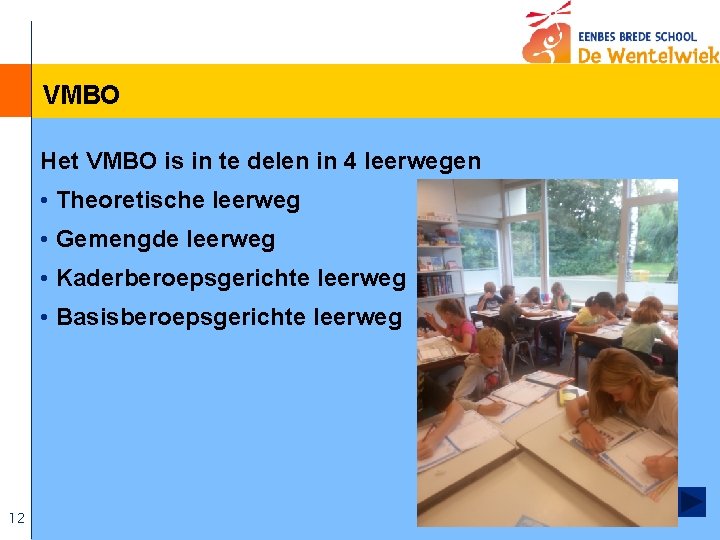 EENBES BREDE SCHOOL
De Wentelwiek

VMBO

Het VMBO is in te delen in 4 leerwegen

• Theoretische leerweg
• Gemengde leerweg
• Kaderberoepsgerichte leerweg
• Basisberoepsgerichte leerweg

12